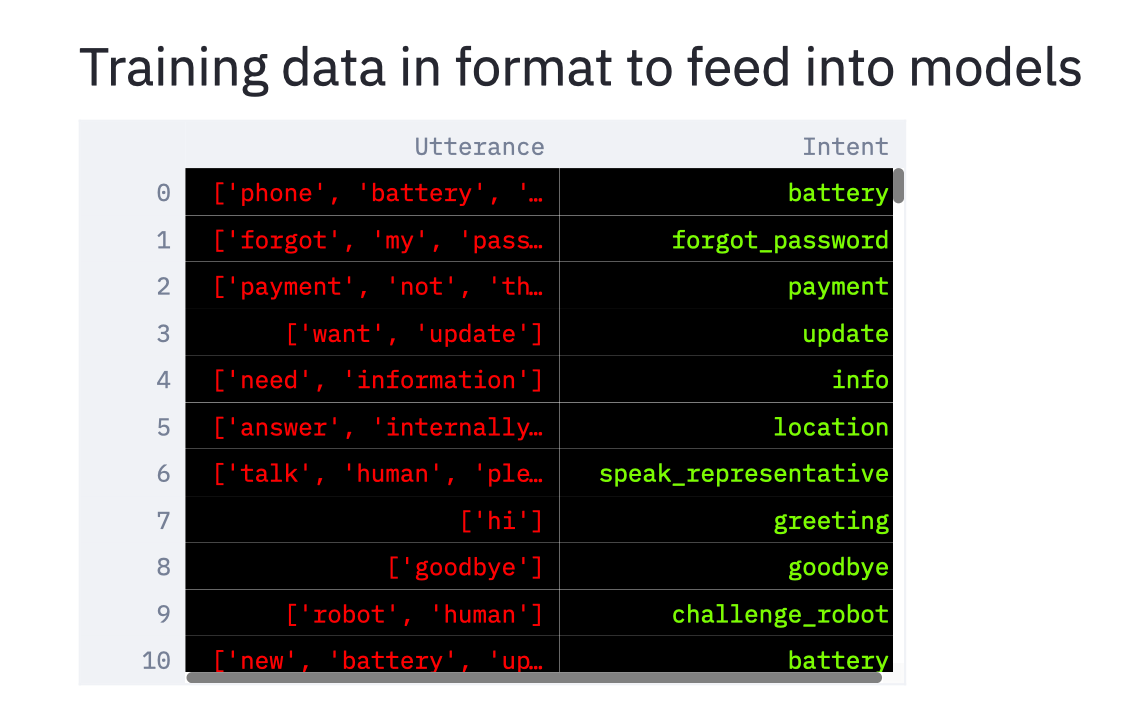 Training data in format to feed into models

| | Utterance | Intent |
|---|---|---|
| 0 | ['phone', 'battery', '… | battery |
| 1 | ['forgot', 'my', 'pass… | forgot_password |
| 2 | ['payment', 'not', 'th… | payment |
| 3 | ['want', 'update'] | update |
| 4 | ['need', 'information'] | info |
| 5 | ['answer', 'internally… | location |
| 6 | ['talk', 'human', 'ple… | speak_representative |
| 7 | ['hi'] | greeting |
| 8 | ['goodbye'] | goodbye |
| 9 | ['robot', 'human'] | challenge_robot |
| 10 | ['new', 'battery', 'up… | battery |